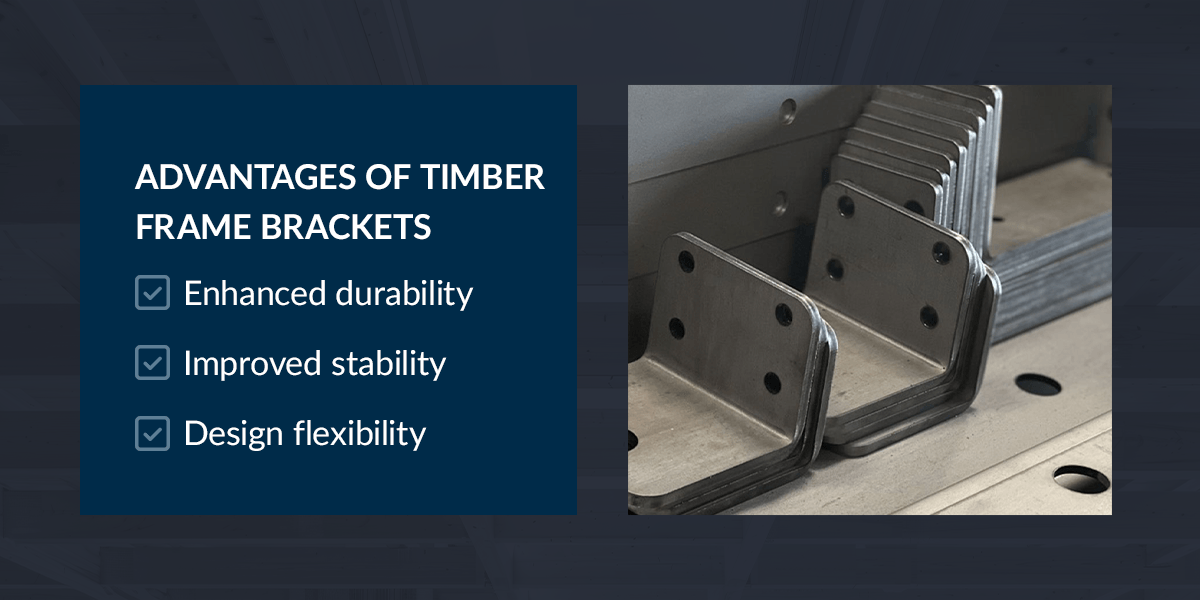 ADVANTAGES OF TIMBER FRAME BRACKETS

Enhanced durability

Improved stability

Design flexibility